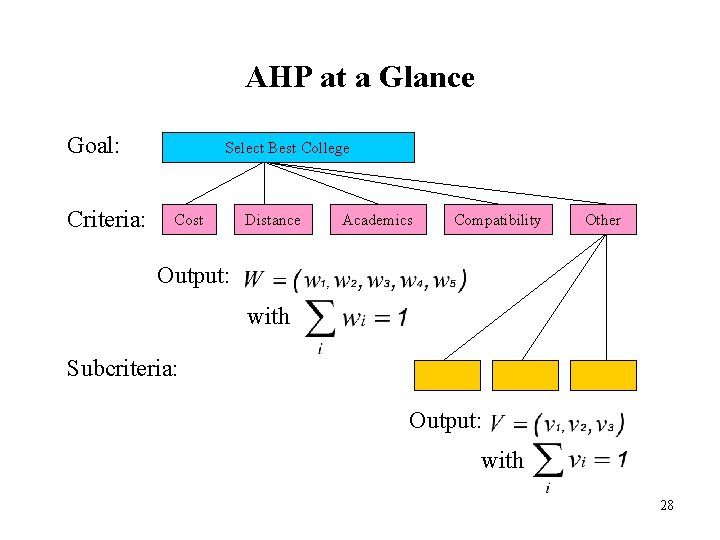 AHP at a Glance

Goal:

Select Best College

Criteria:

Cost

Distance

Academics

Compatibility

Other

Output: $W = (w_1, w_2, w_3, w_4, w_5)$

with $\sum_i w_i = 1$

Subcriteria:

Output: $V = (v_1, v_2, v_3)$

with $\sum_i v_i = 1$

28